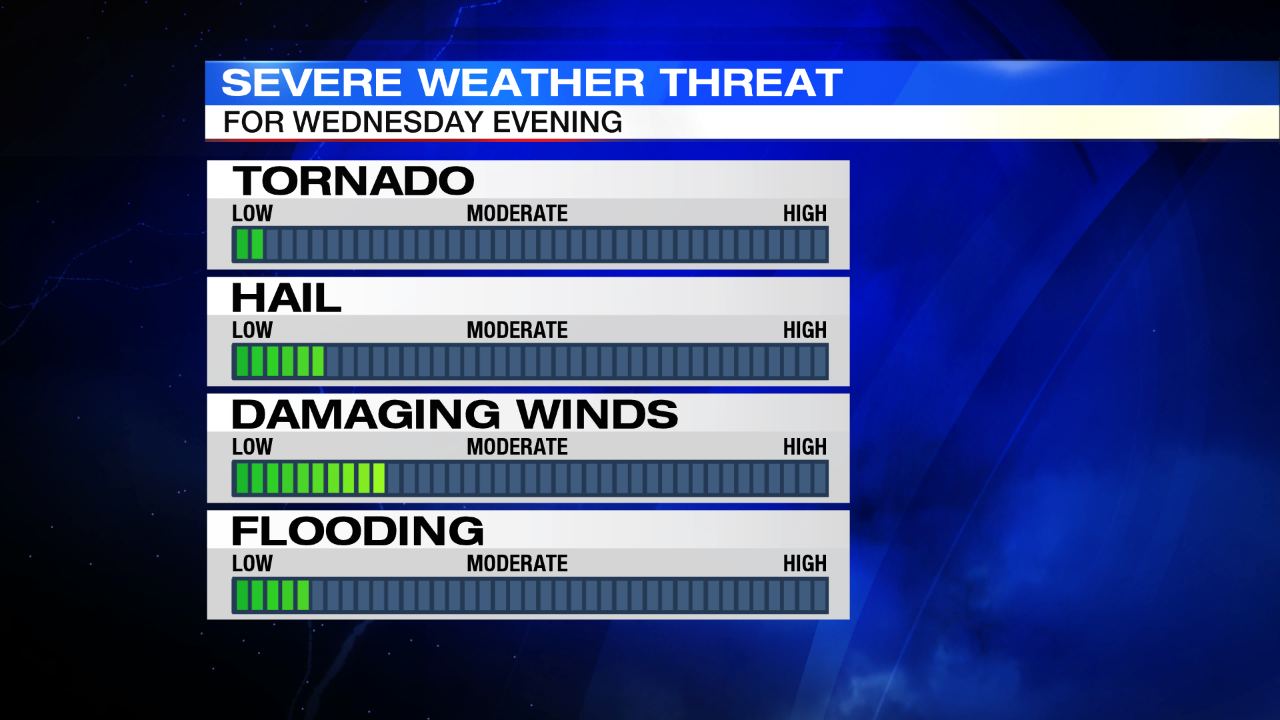 SEVERE WEATHER THREAT
FOR WEDNESDAY EVENING

TORNADO
LOW MODERATE HIGH

HAIL
LOW MODERATE HIGH

DAMAGING WINDS
LOW MODERATE HIGH

FLOODING
LOW MODERATE HIGH